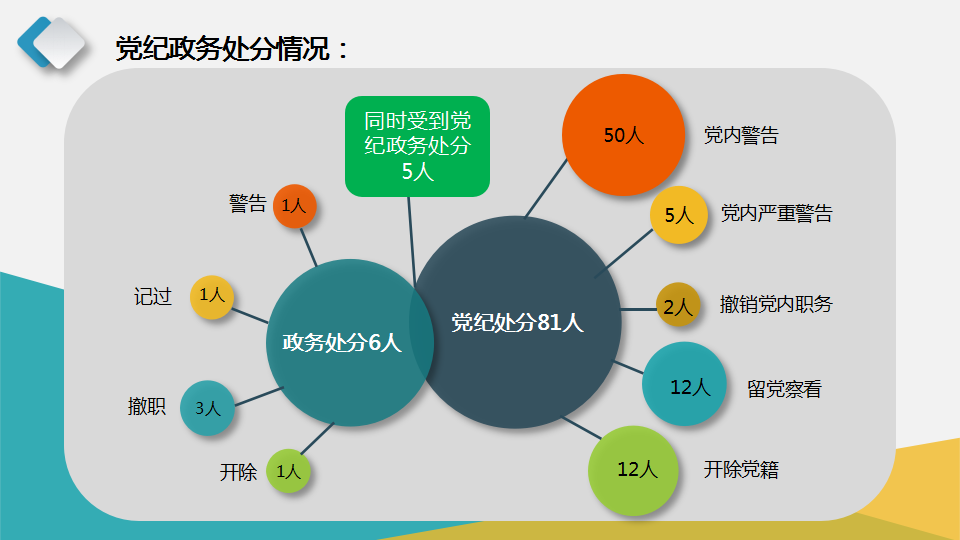 党纪政务处分情况：

同时受到党纪政务处分5人

警告 1人

记过 1人

撤职 3人

开除 1人

政务处分6人

党纪处分81人

50人 党内警告

5人 党内严重警告

2人 撤销党内职务

12人 留党察看

12人 开除党籍